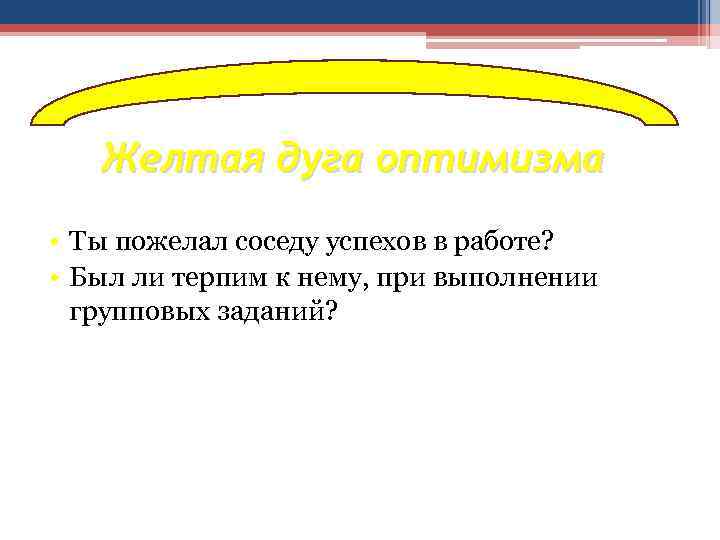 Желтая дуга оптимизма

• Ты пожелал соседу успехов в работе?
• Был ли терпим к нему, при выполнении групповых заданий?